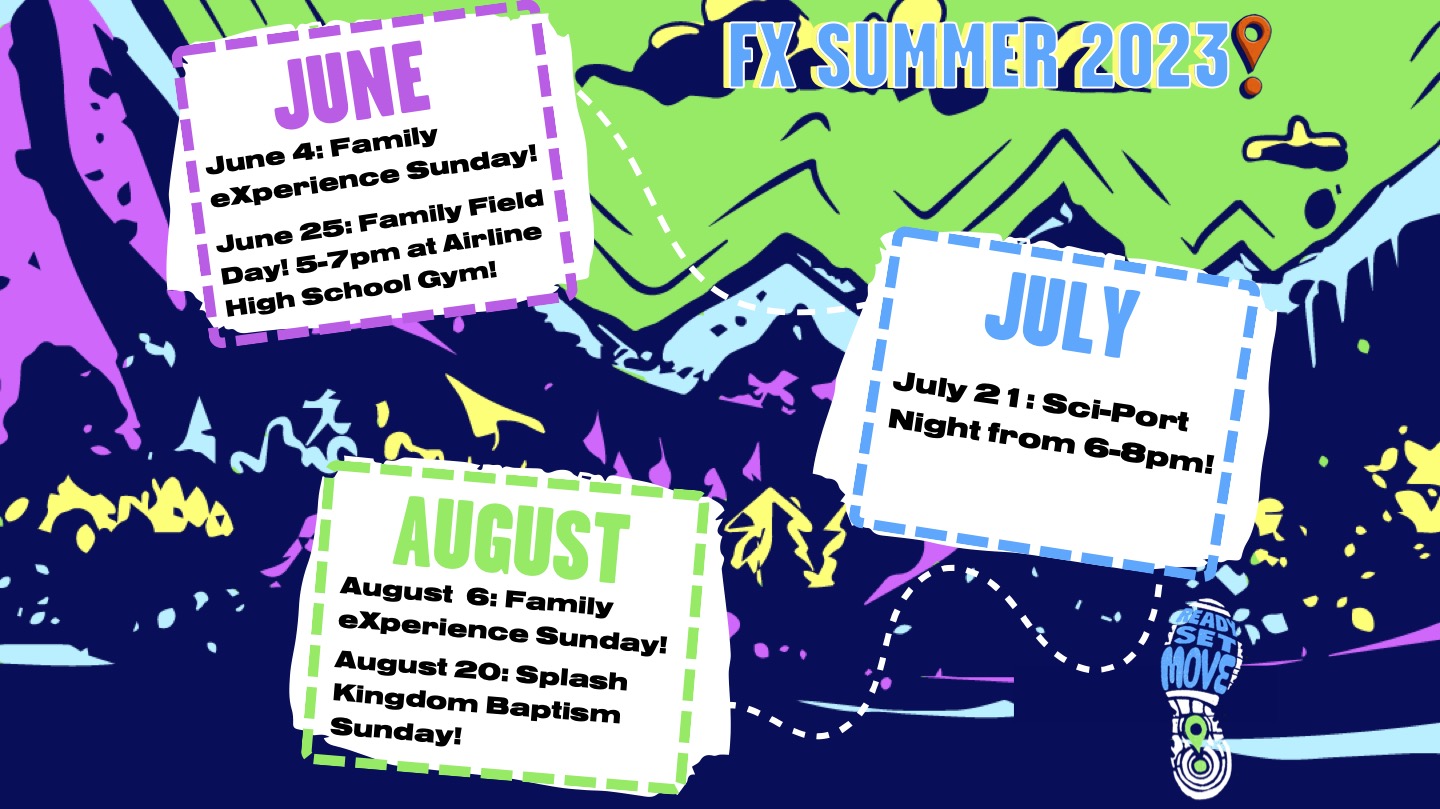 FX SUMMER 2023

JUNE

June 4: Family eXperience Sunday!

June 25: Family Field Day! 5-7pm at Airline High School Gym!

JULY

July 21: Sci-Port Night from 6-8pm!

AUGUST

August 6: Family eXperience Sunday!

August 20: Splash Kingdom Baptism Sunday!

READY SET MOVE